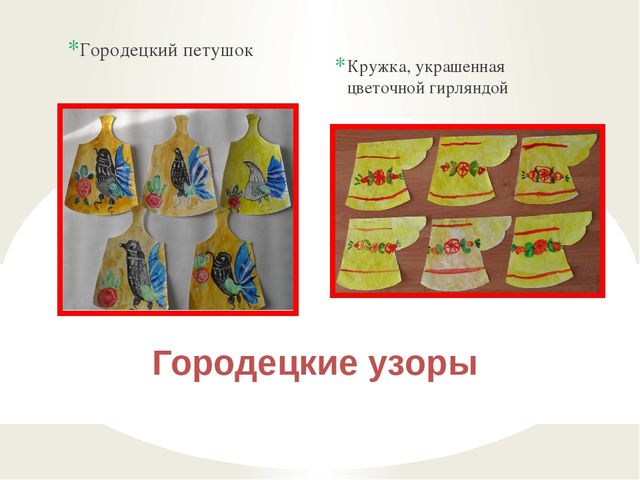 *Городецкий петушок

*Кружка, украшенная цветочной гирляндой

Городецкие узоры